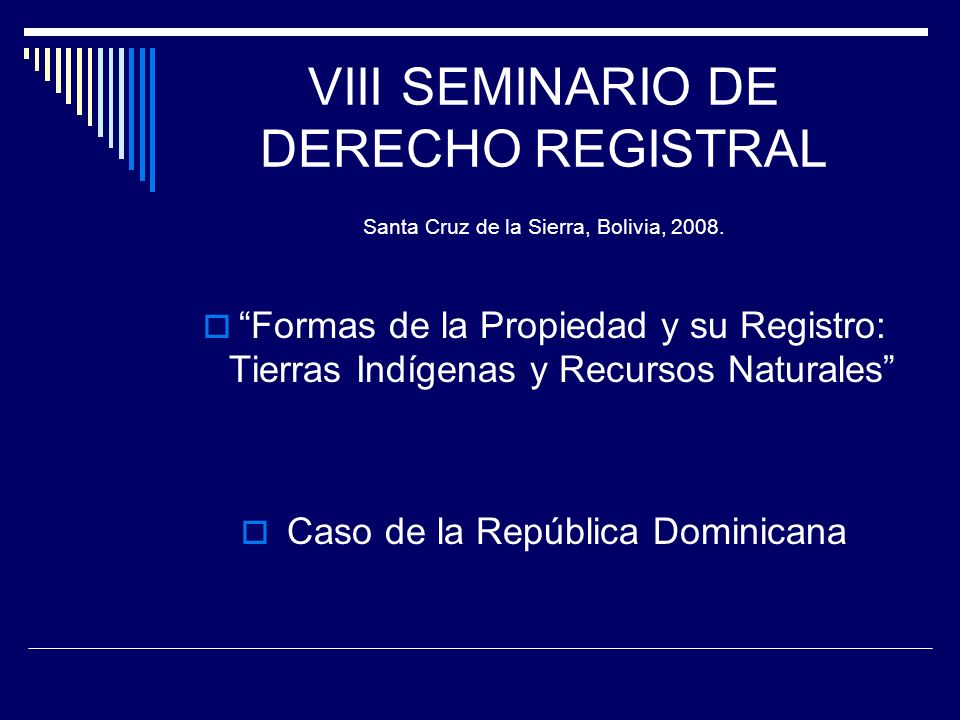 VIII SEMINARIO DE DERECHO REGISTRAL

Santa Cruz de la Sierra, Bolivia, 2008.

“Formas de la Propiedad y su Registro: Tierras Indígenas y Recursos Naturales”

Caso de la República Dominicana